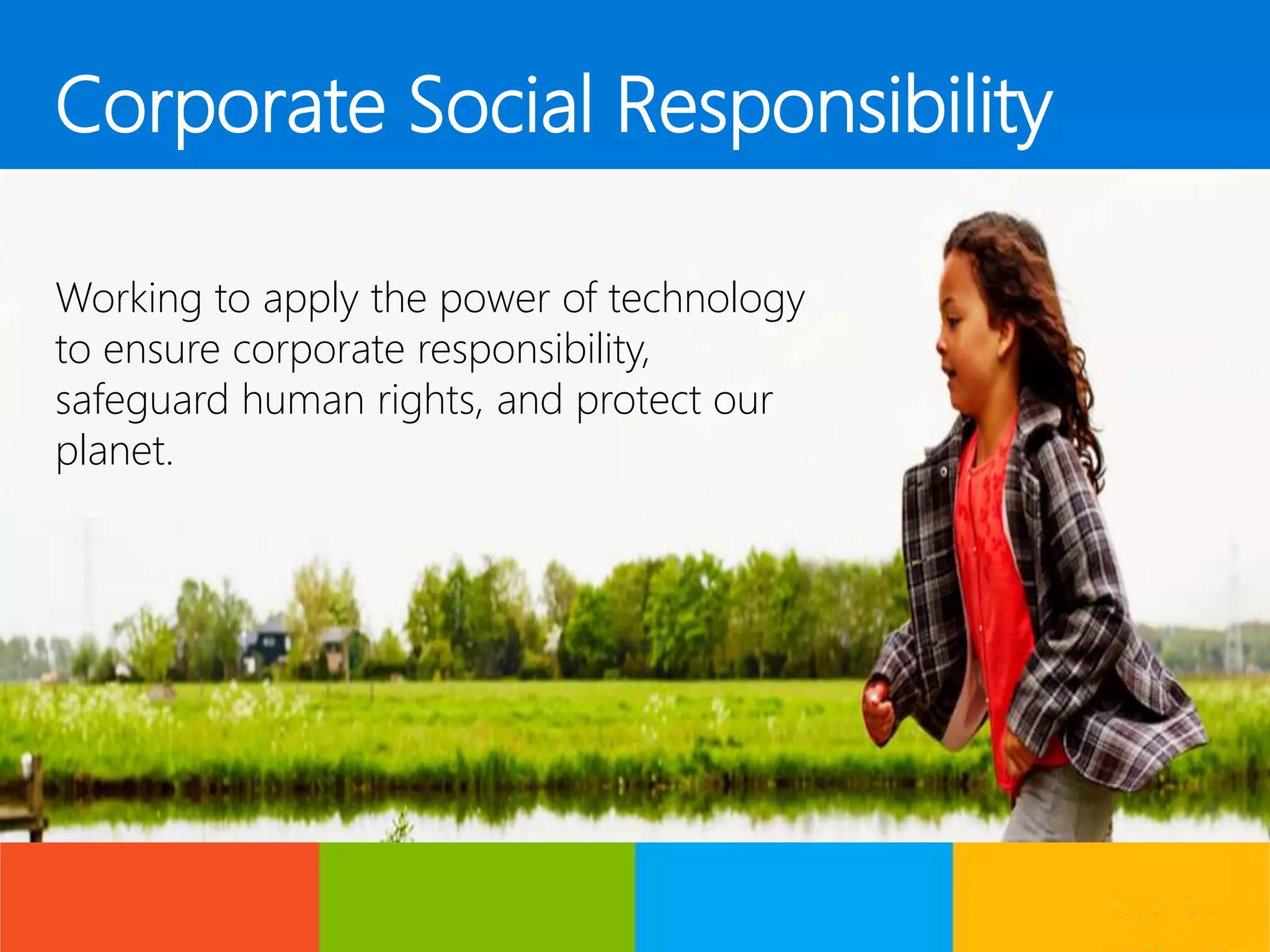 Corporate Social Responsibility

Working to apply the power of technology to ensure corporate responsibility, safeguard human rights, and protect our planet.